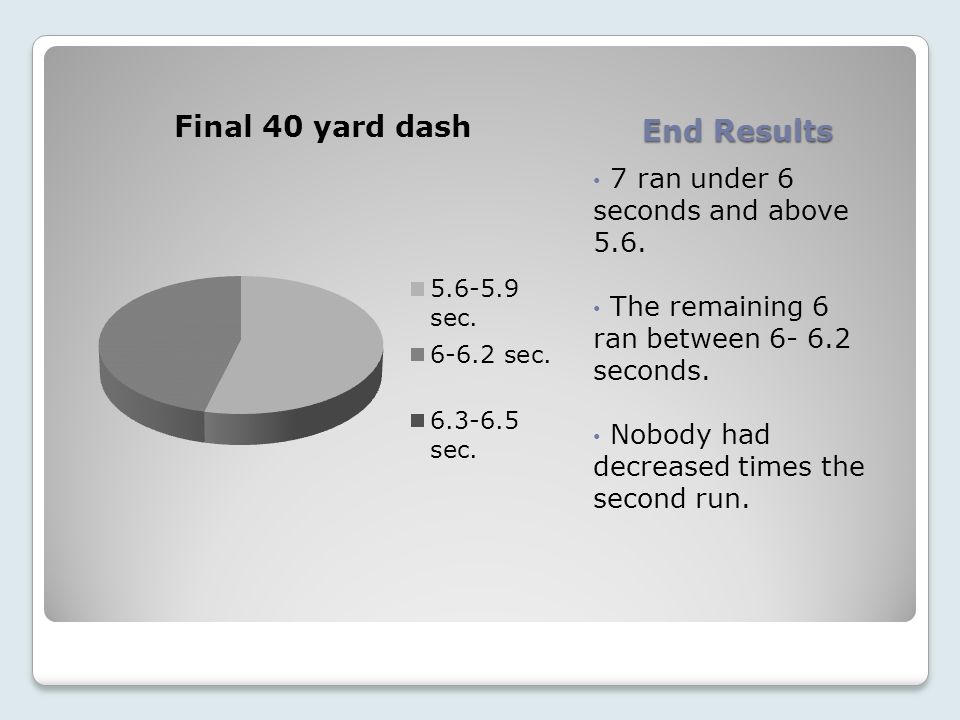 Final 40 yard dash

5.6-5.9 sec.
6-6.2 sec.
6.3-6.5 sec.

End Results

• 7 ran under 6 seconds and above 5.6.

• The remaining 6 ran between 6- 6.2 seconds.

• Nobody had decreased times the second run.